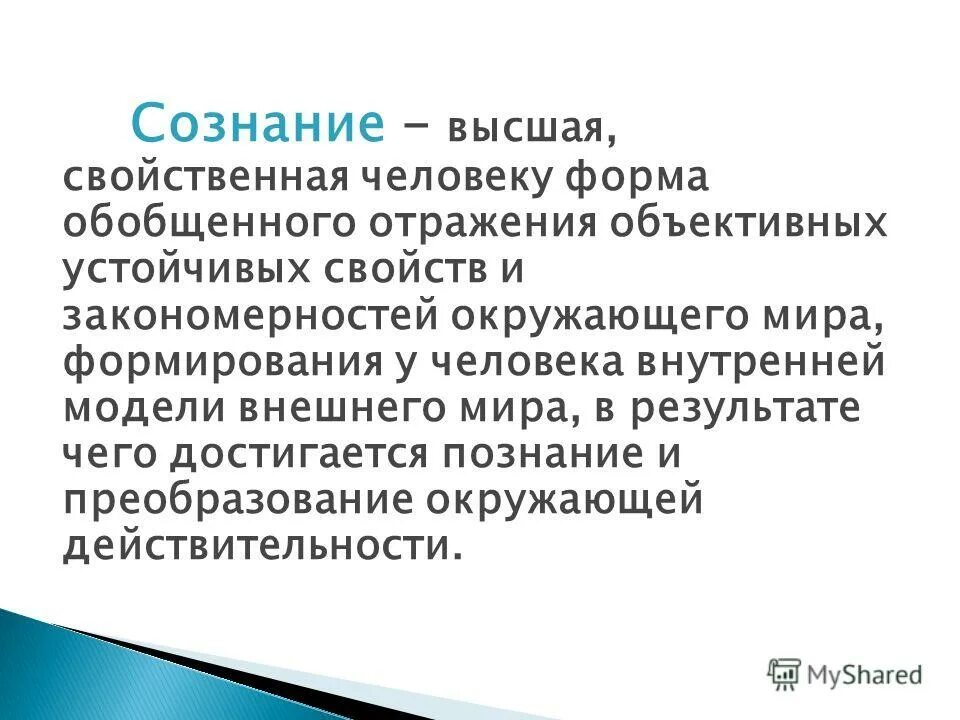 Сознание – высшая, свойственная человеку форма обобщенного отражения объективных устойчивых свойств и закономерностей окружающего мира, формирования у человека внутренней модели внешнего мира, в результате чего достигается познание и преобразование окружающей действительности.

MyShared